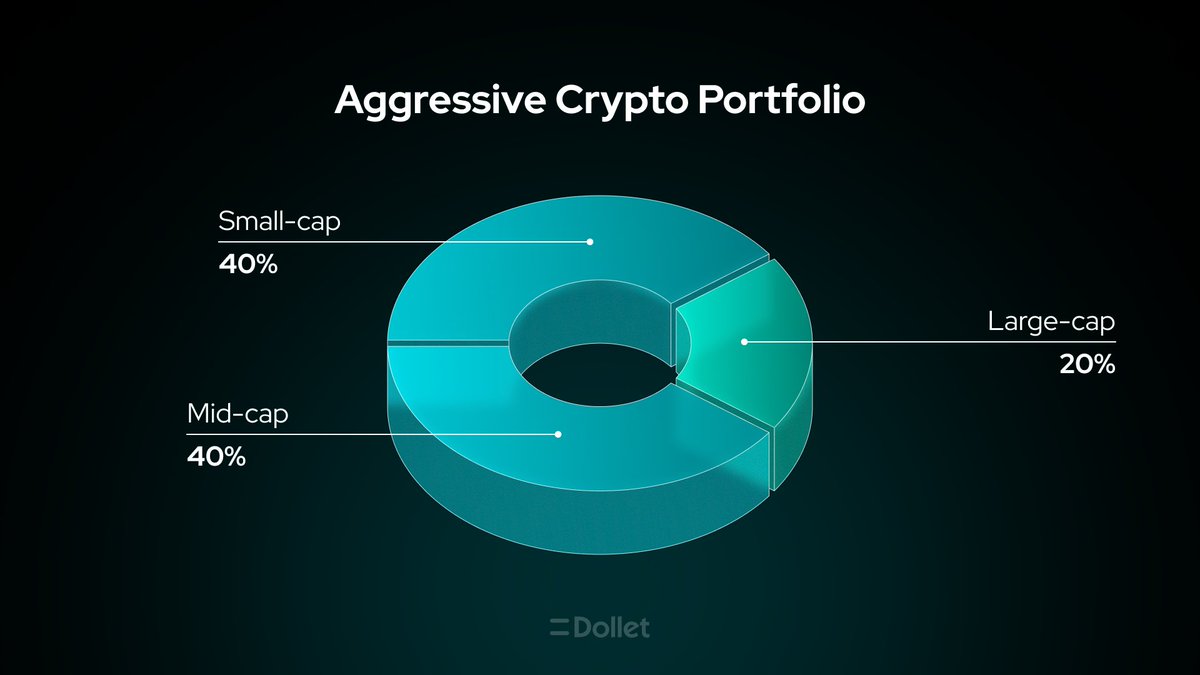 Aggressive Crypto Portfolio

Small-cap
40%

Large-cap
20%

Mid-cap
40%

Dollet